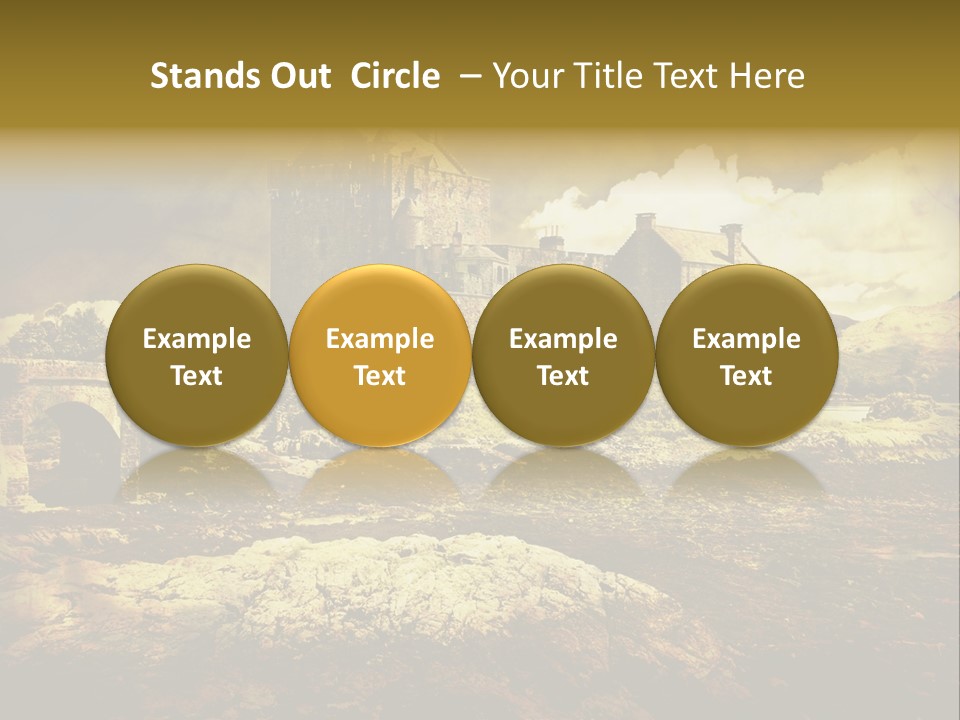 Stands Out Circle – Your Title Text Here

Example Text

Example Text

Example Text

Example Text